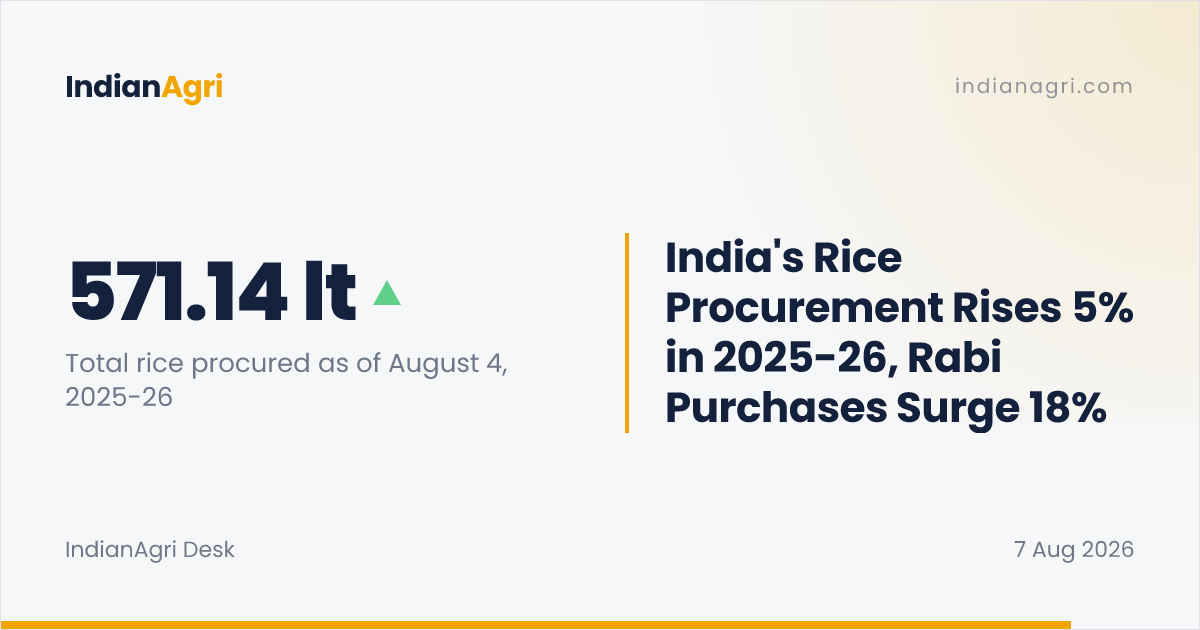 IndianAgri

indianagri.com

571.14 lt

Total rice procured as of August 4, 2025-26

India's Rice Procurement Rises 5% in 2025-26, Rabi Purchases Surge 18%

IndianAgri Desk

7 Aug 2026